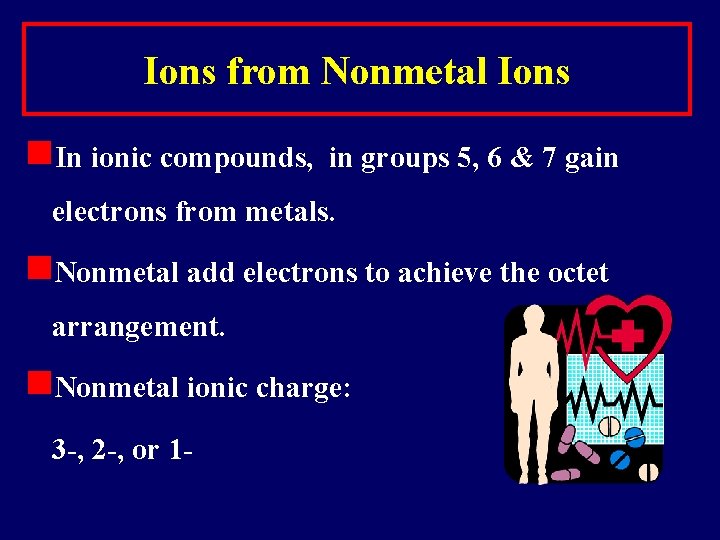 Ions from Nonmetal Ions

In ionic compounds, in groups 5, 6 & 7 gain electrons from metals.

Nonmetal add electrons to achieve the octet arrangement.

Nonmetal ionic charge:

3-, 2-, or 1-